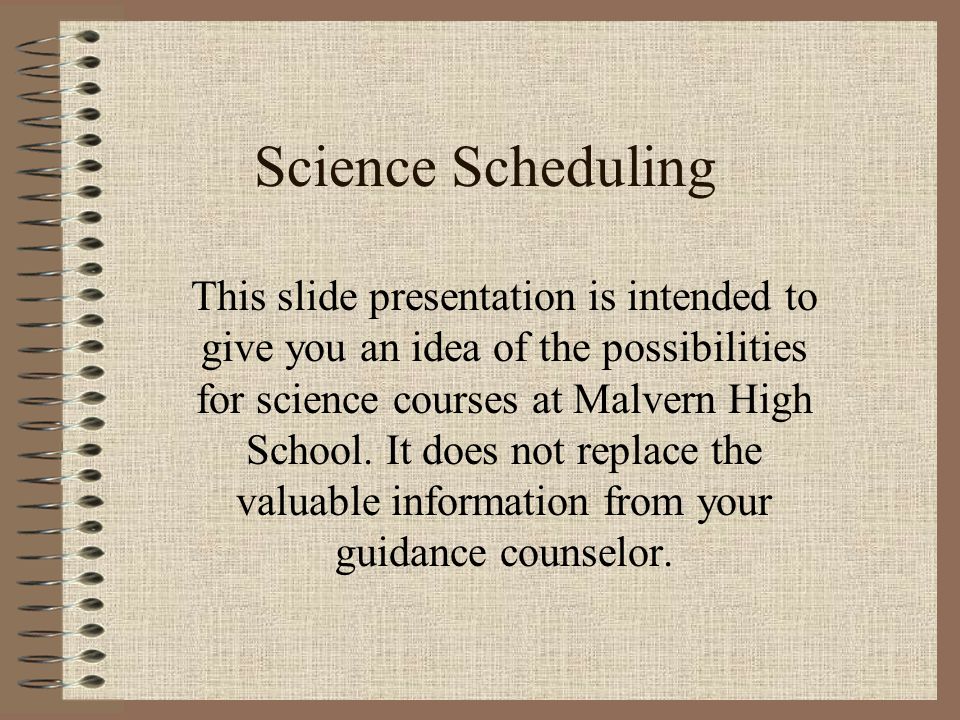 Science Scheduling

This slide presentation is intended to give you an idea of the possibilities for science courses at Malvern High School. It does not replace the valuable information from your guidance counselor.